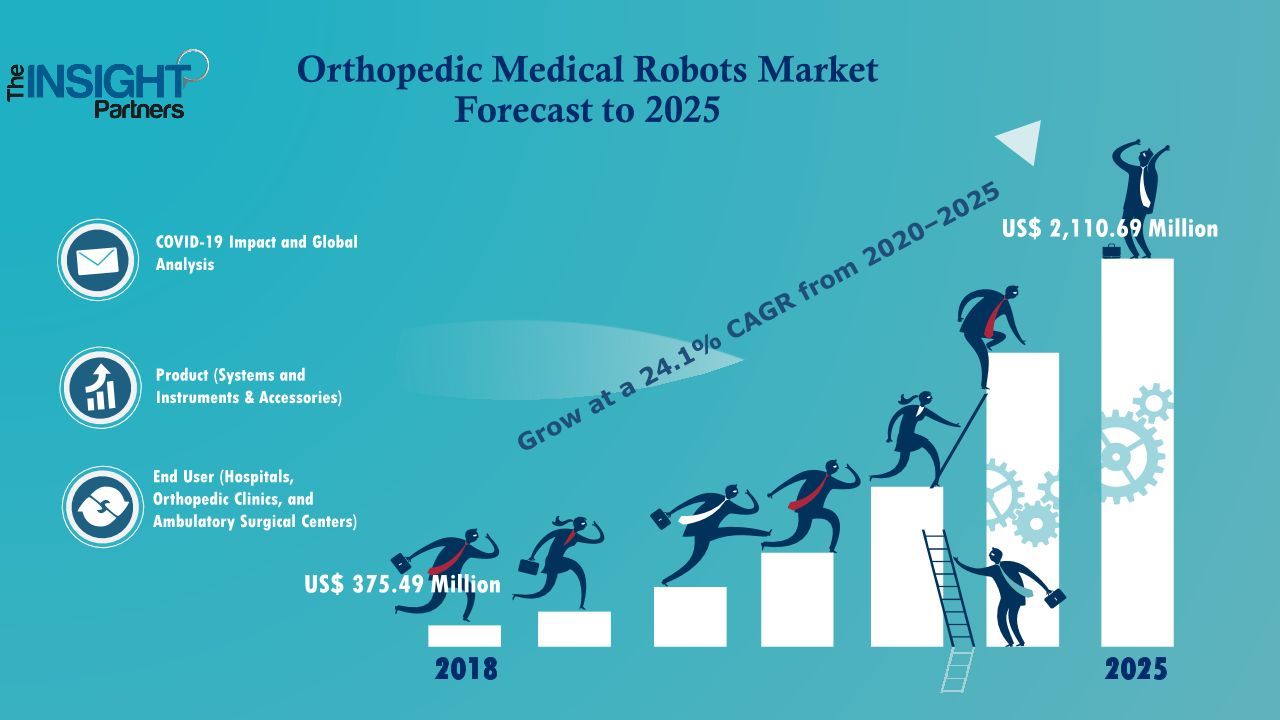 The INSIGHT Partners

Orthopedic Medical Robots Market Forecast to 2025

COVID-19 Impact and Global Analysis

Product (Systems and Instruments & Accessories)

End User (Hospitals, Orthopedic Clinics, and Ambulatory Surgical Centers)

Grow at a 24.1% CAGR from 2020–2025

US$ 2,110.69 Million

US$ 375.49 Million

2018

2025